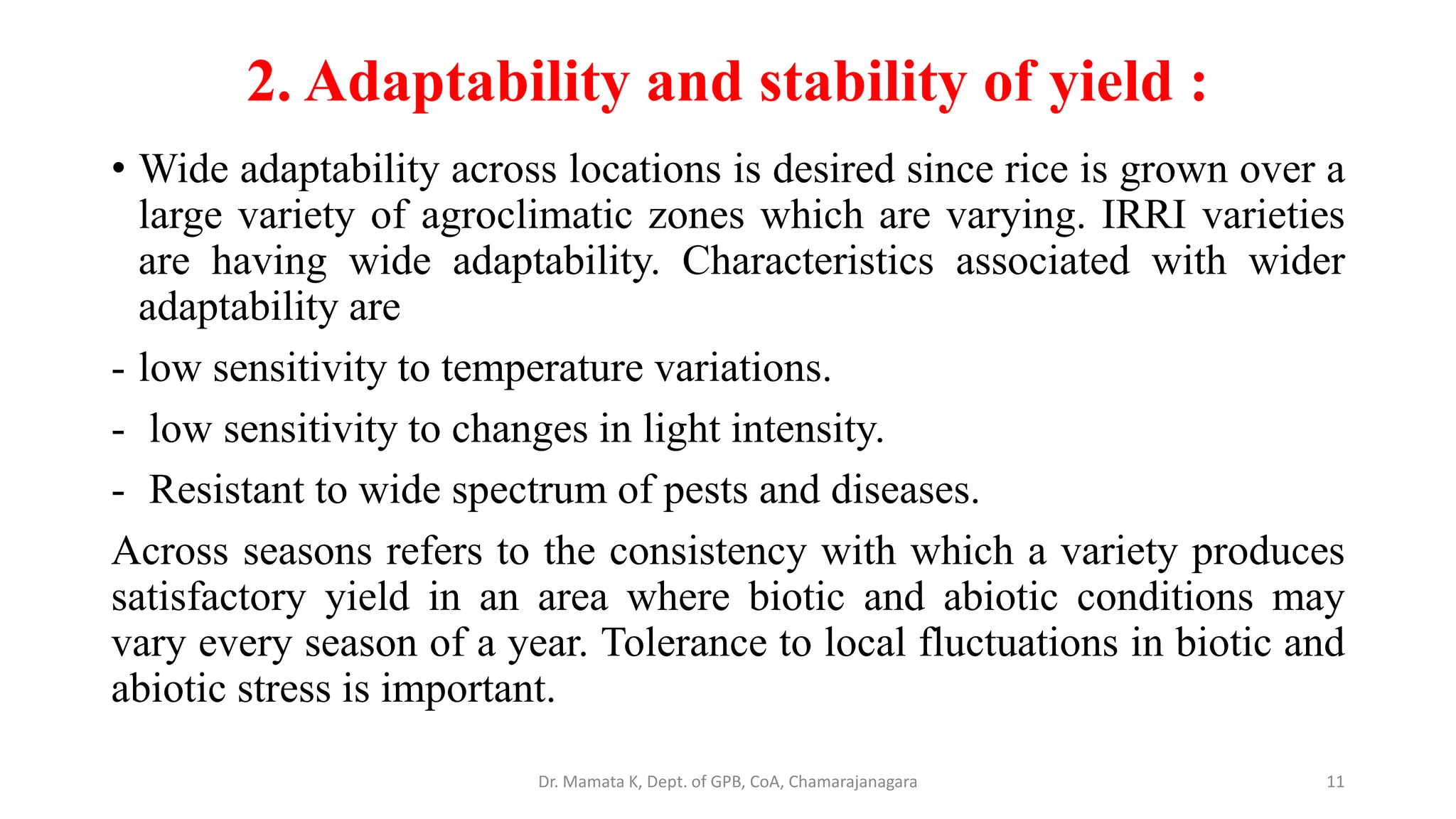 2. Adaptability and stability of yield :

• Wide adaptability across locations is desired since rice is grown over a large variety of agroclimatic zones which are varying. IRRI varieties are having wide adaptability. Characteristics associated with wider adaptability are

- low sensitivity to temperature variations.

- low sensitivity to changes in light intensity.

- Resistant to wide spectrum of pests and diseases.

Across seasons refers to the consistency with which a variety produces satisfactory yield in an area where biotic and abiotic conditions may vary every season of a year. Tolerance to local fluctuations in biotic and abiotic stress is important.

Dr. Mamata K, Dept. of GPB, CoA, Chamarajanagara

11